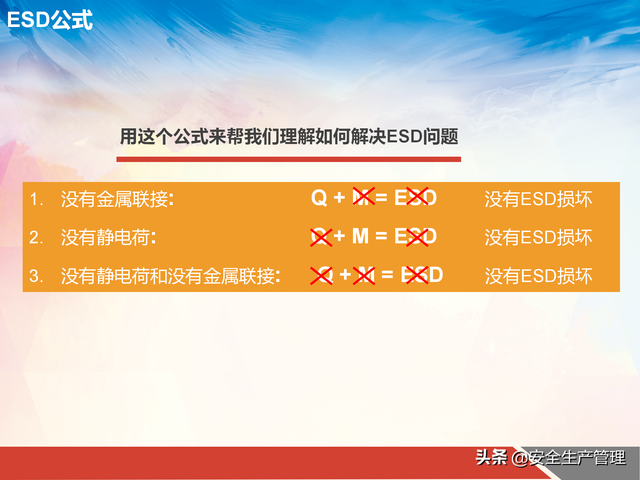 ESD公式

用这个公式来帮我们理解如何解决ESD问题

1. 没有金属联接: Q + M = ESD 没有ESD损坏
2. 没有静电荷: Q + M = ESD 没有ESD损坏
3. 没有静电荷和没有金属联接: Q + M = ESD 没有ESD损坏

头条 @安全生产管理